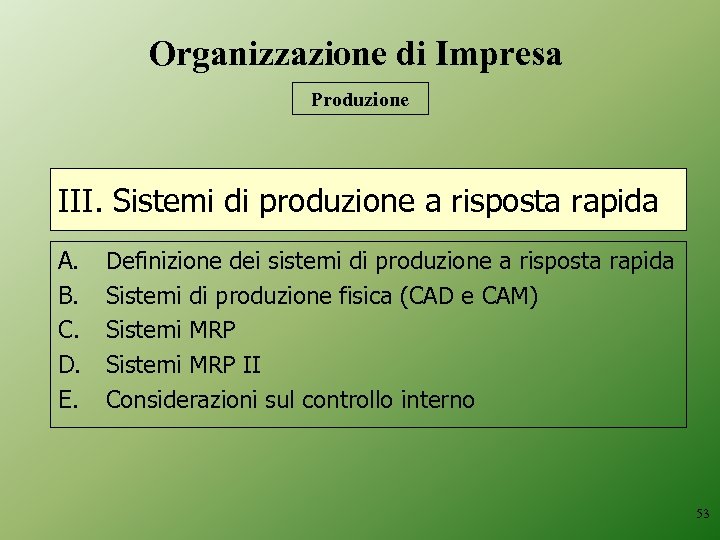 Organizzazione di Impresa

Produzione

III. Sistemi di produzione a risposta rapida

A. Definizione dei sistemi di produzione a risposta rapida
B. Sistemi di produzione fisica (CAD e CAM)
C. Sistemi MRP
D. Sistemi MRP II
E. Considerazioni sul controllo interno

53